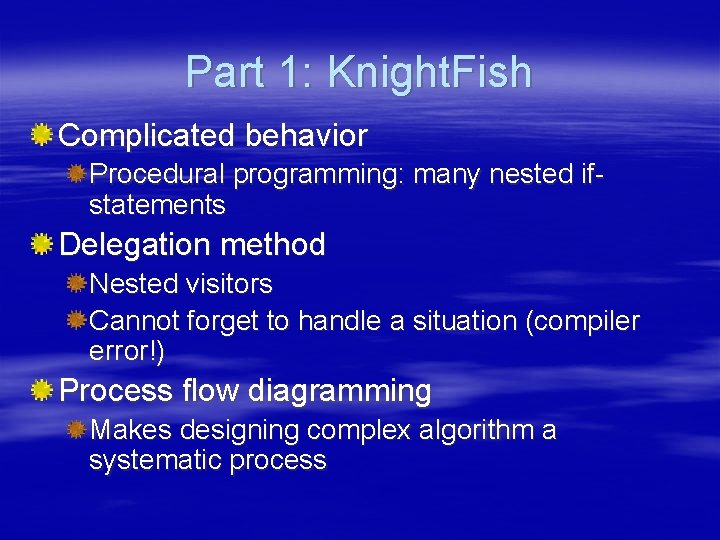 Part 1: KnightFish

Complicated behavior

Procedural programming: many nested if-statements

Delegation method

Nested visitors

Cannot forget to handle a situation (compiler error!)

Process flow diagramming

Makes designing complex algorithm a systematic process